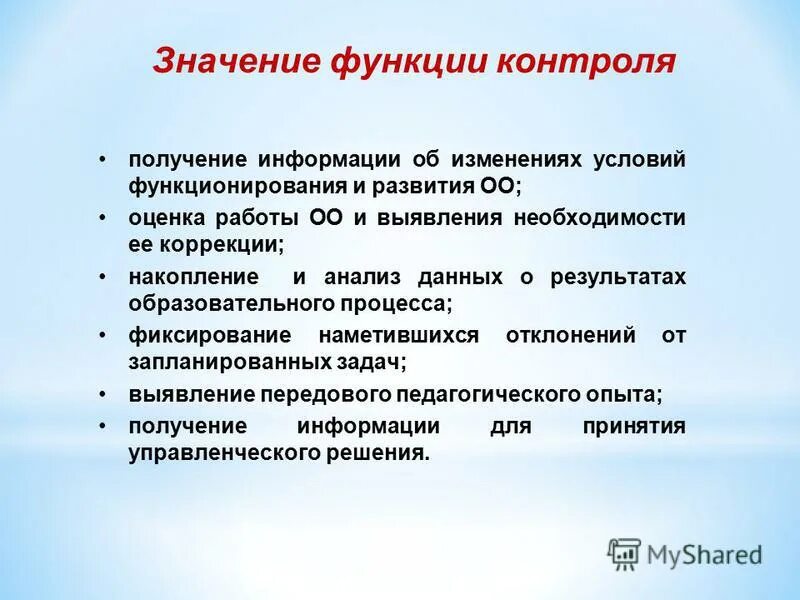 Значение функции контроля

• получение информации об изменениях условий функционирования и развития ОО;
• оценка работы ОО и выявления необходимости ее коррекции;
• накопление и анализ данных о результатах образовательного процесса;
• фиксирование наметившихся отклонений от запланированных задач;
• выявление передового педагогического опыта;
• получение информации для принятия управленческого решения.

MyShared